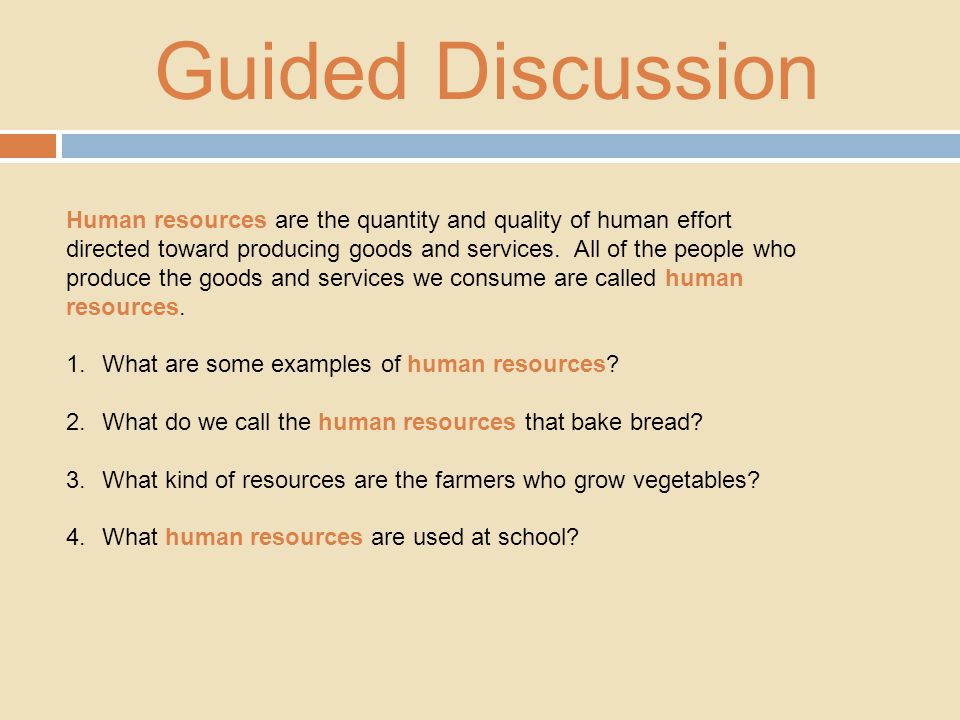 Guided Discussion

Human resources are the quantity and quality of human effort directed toward producing goods and services. All of the people who produce the goods and services we consume are called human resources.

1. What are some examples of human resources?

2. What do we call the human resources that bake bread?

3. What kind of resources are the farmers who grow vegetables?

4. What human resources are used at school?